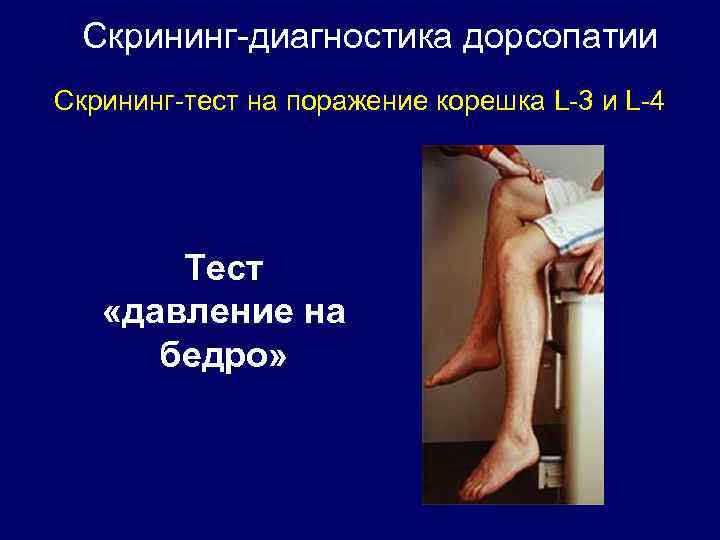 Скрининг-диагностика дорсопатии

Скрининг-тест на поражение корешка L-3 и L-4

Тест «давление на бедро»